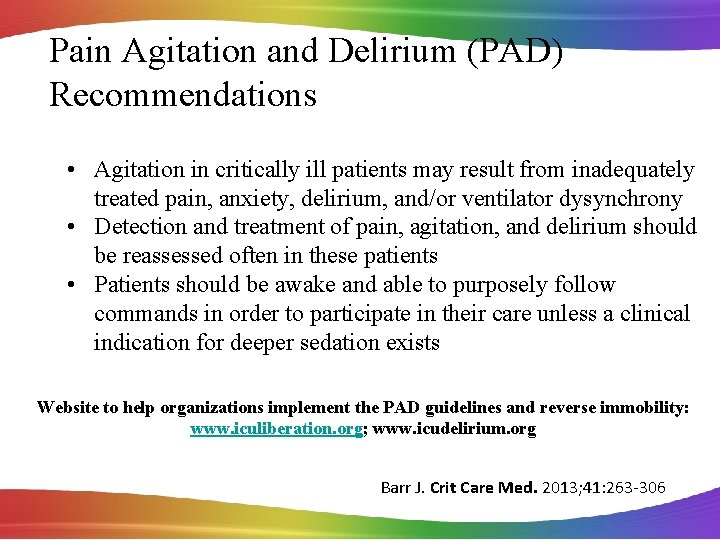 Pain Agitation and Delirium (PAD) Recommendations

• Agitation in critically ill patients may result from inadequately treated pain, anxiety, delirium, and/or ventilator dysynchrony
• Detection and treatment of pain, agitation, and delirium should be reassessed often in these patients
• Patients should be awake and able to purposely follow commands in order to participate in their care unless a clinical indication for deeper sedation exists

Website to help organizations implement the PAD guidelines and reverse immobility: www.iculiberation.org; www.icudelirium.org

Barr J. Crit Care Med. 2013;41:263-306